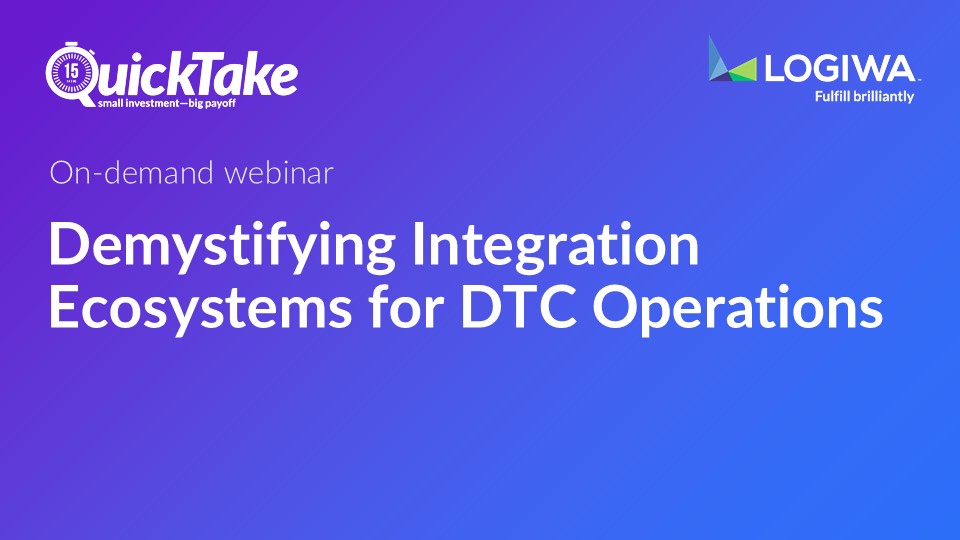 15
QuickTake
small investment—big payoff

LOGIWA
Fulfill brilliantly

On-demand webinar

Demystifying Integration Ecosystems for DTC Operations